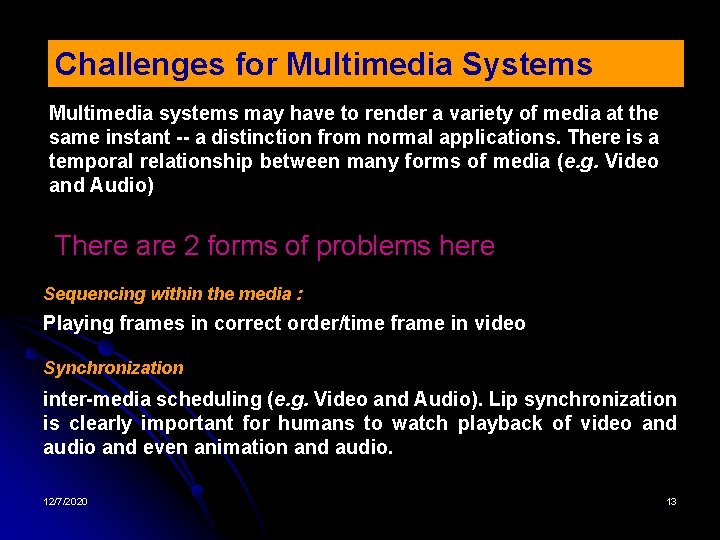 Challenges for Multimedia Systems

Multimedia systems may have to render a variety of media at the same instant -- a distinction from normal applications. There is a temporal relationship between many forms of media (e.g. Video and Audio)

There are 2 forms of problems here

Sequencing within the media :

Playing frames in correct order/time frame in video

Synchronization

inter-media scheduling (e.g. Video and Audio). Lip synchronization is clearly important for humans to watch playback of video and audio and even animation and audio.

12/7/2020

13